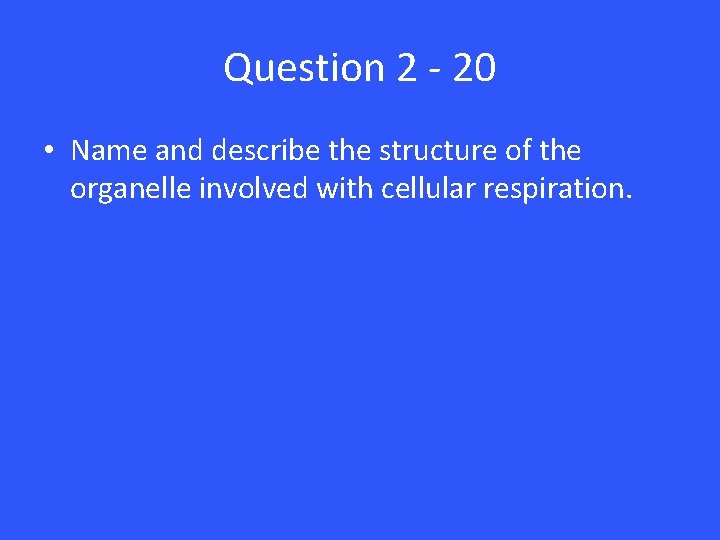 Question 2 - 20

• Name and describe the structure of the organelle involved with cellular respiration.